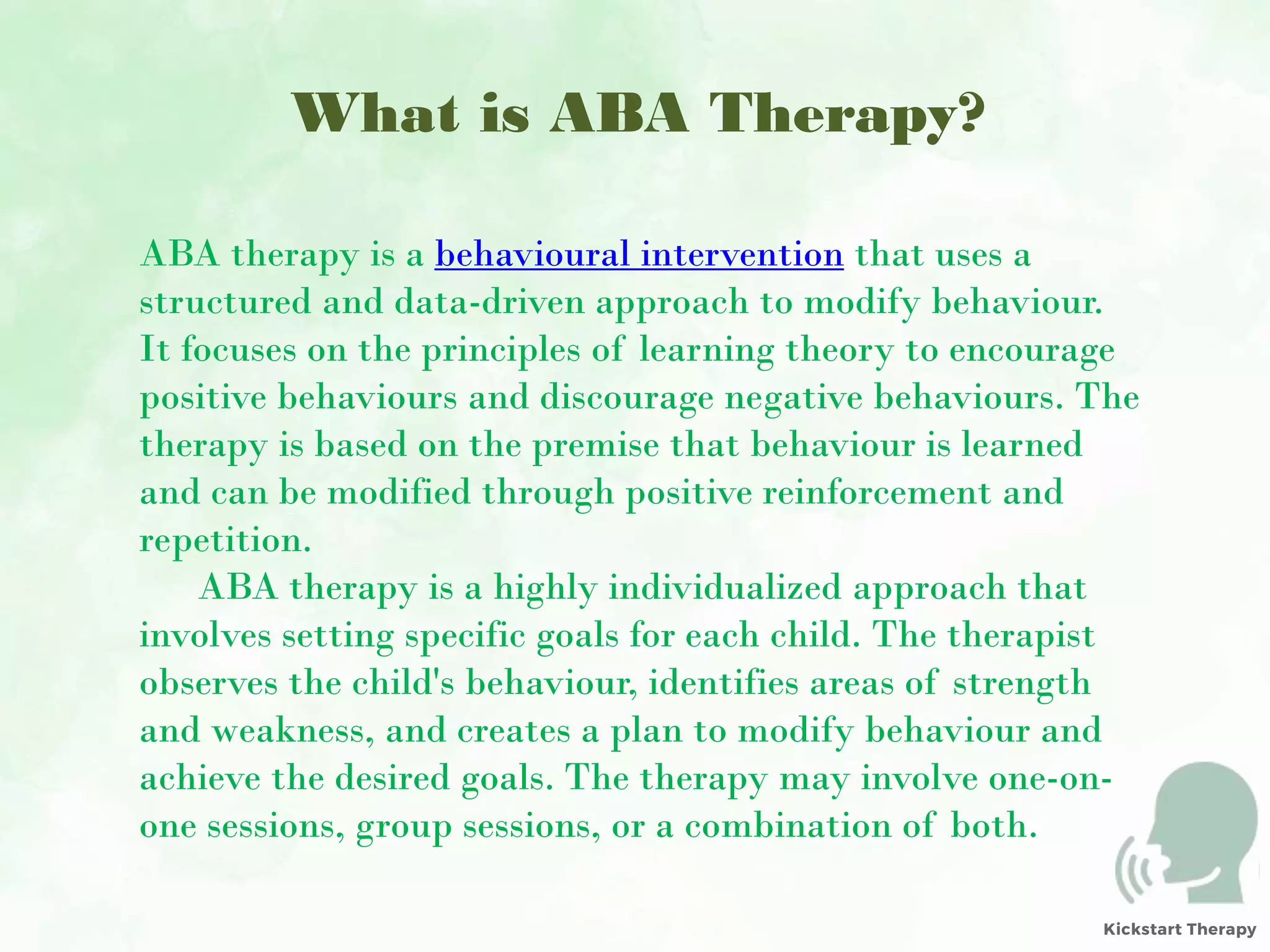 What is ABA Therapy?

ABA therapy is a behavioural intervention that uses a structured and data-driven approach to modify behaviour. It focuses on the principles of learning theory to encourage positive behaviours and discourage negative behaviours. The therapy is based on the premise that behaviour is learned and can be modified through positive reinforcement and repetition.

ABA therapy is a highly individualized approach that involves setting specific goals for each child. The therapist observes the child's behaviour, identifies areas of strength and weakness, and creates a plan to modify behaviour and achieve the desired goals. The therapy may involve one-on-one sessions, group sessions, or a combination of both.

Kickstart Therapy